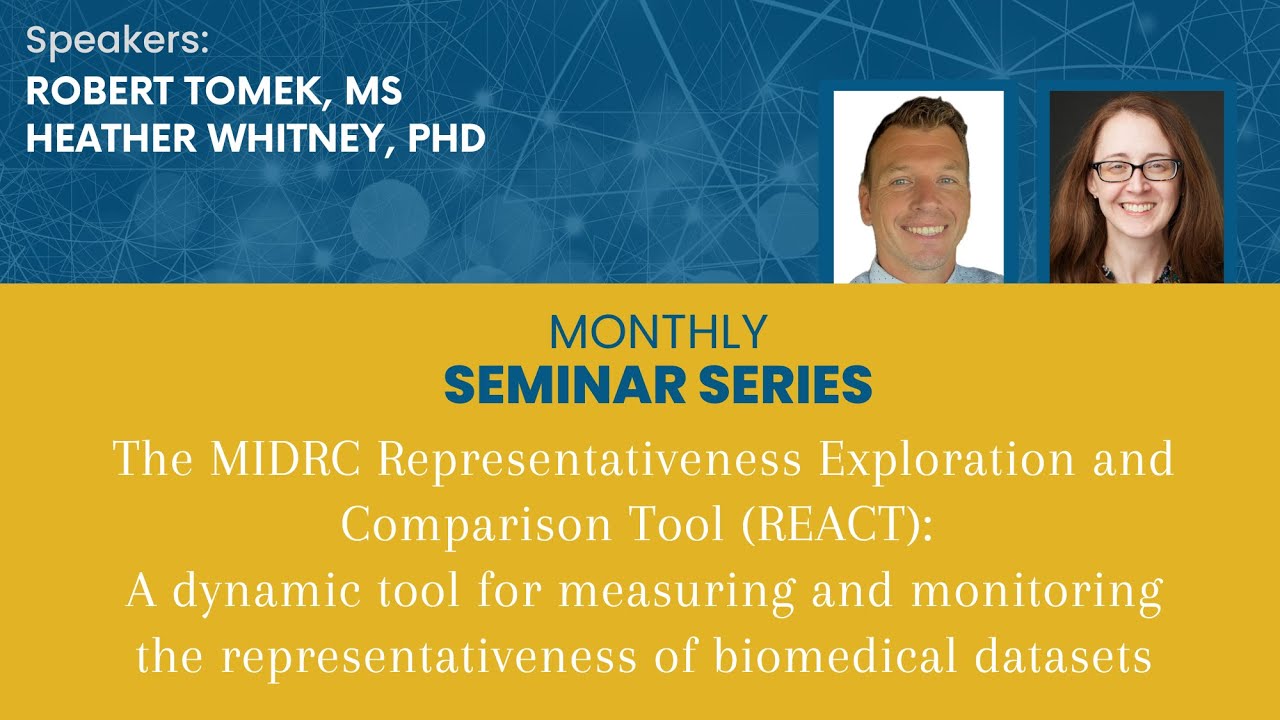 Speakers:
ROBERT TOMEK, MS
HEATHER WHITNEY, PHD

MONTHLY
SEMINAR SERIES

The MIDRC Representativeness Exploration and Comparison Tool (REACT):
A dynamic tool for measuring and monitoring the representativeness of biomedical datasets